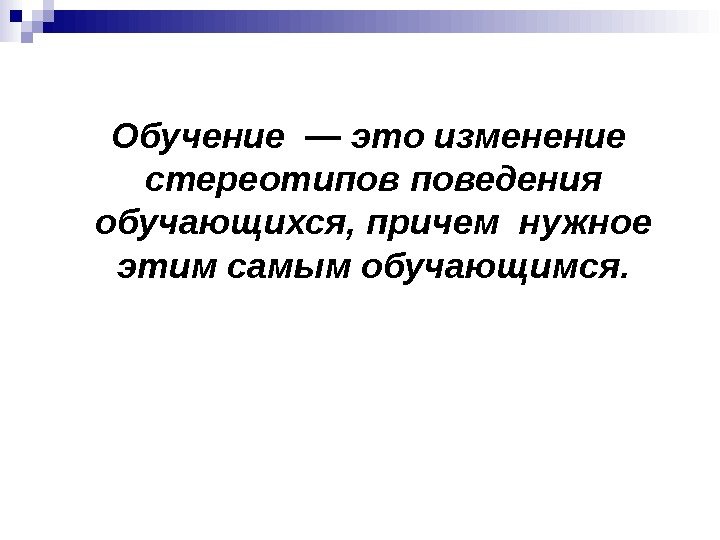 Обучение — это изменение стереотипов поведения обучающихся, причем нужное этим самым обучающимся.